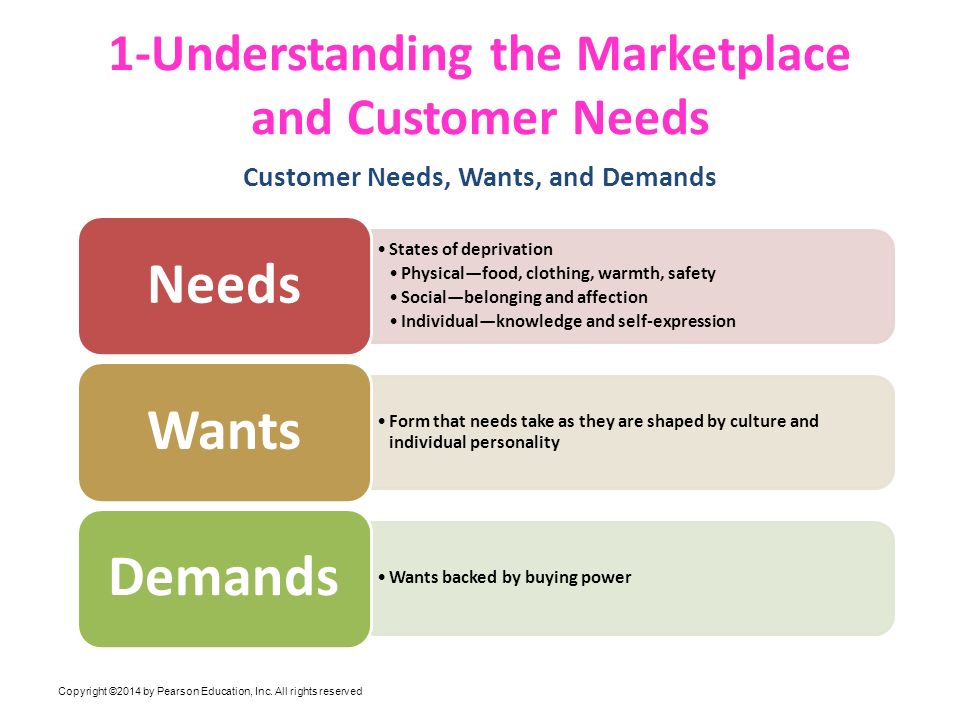 1-Understanding the Marketplace and Customer Needs

Customer Needs, Wants, and Demands

Needs

• States of deprivation
• Physical—food, clothing, warmth, safety
• Social—belonging and affection
• Individual—knowledge and self-expression

Wants

• Form that needs take as they are shaped by culture and individual personality

Demands

• Wants backed by buying power

Copyright ©2014 by Pearson Education, Inc. All rights reserved